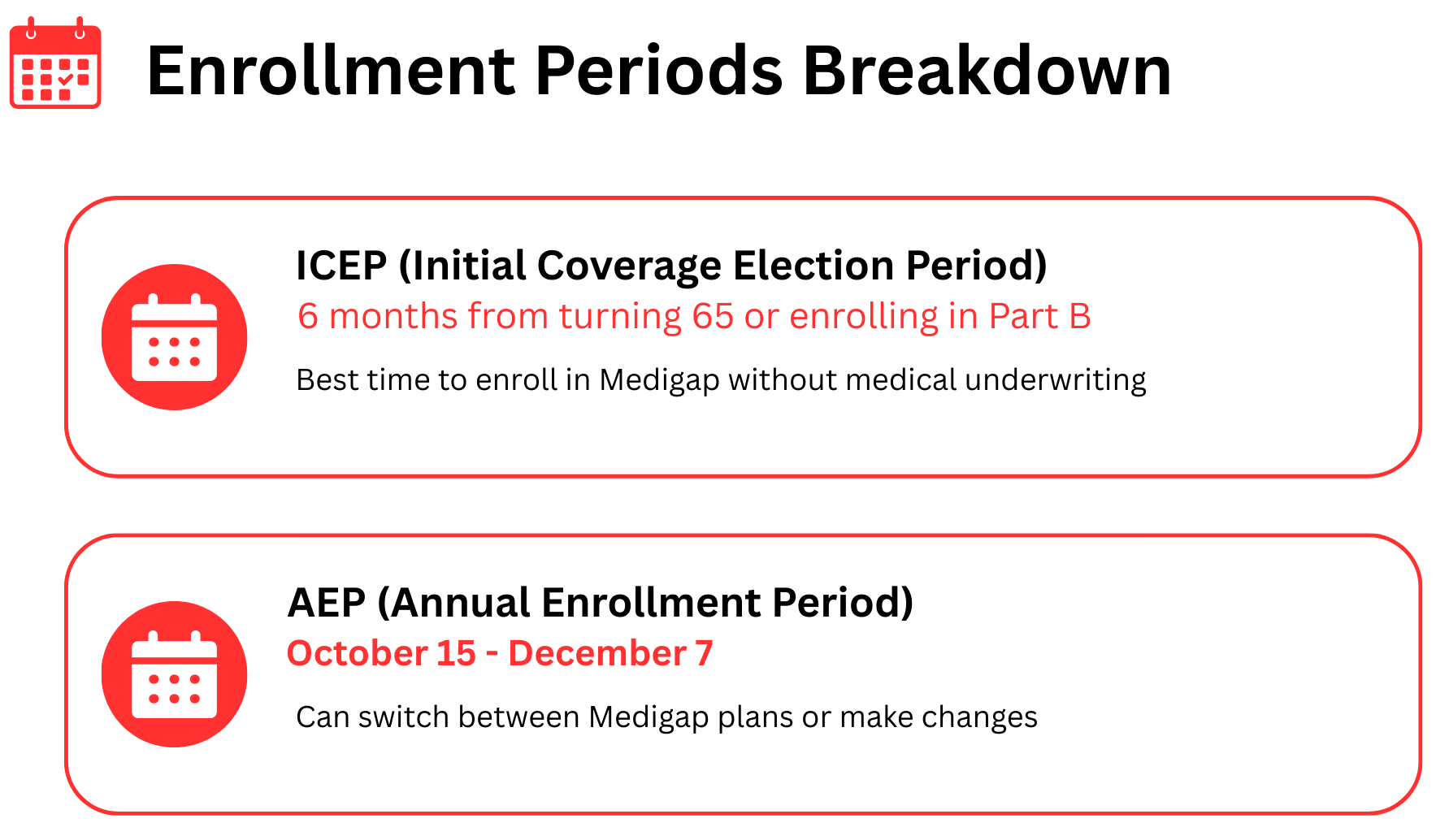 Enrollment Periods Breakdown

ICEP (Initial Coverage Election Period)
6 months from turning 65 or enrolling in Part B
Best time to enroll in Medigap without medical underwriting

AEP (Annual Enrollment Period)
October 15 - December 7
Can switch between Medigap plans or make changes